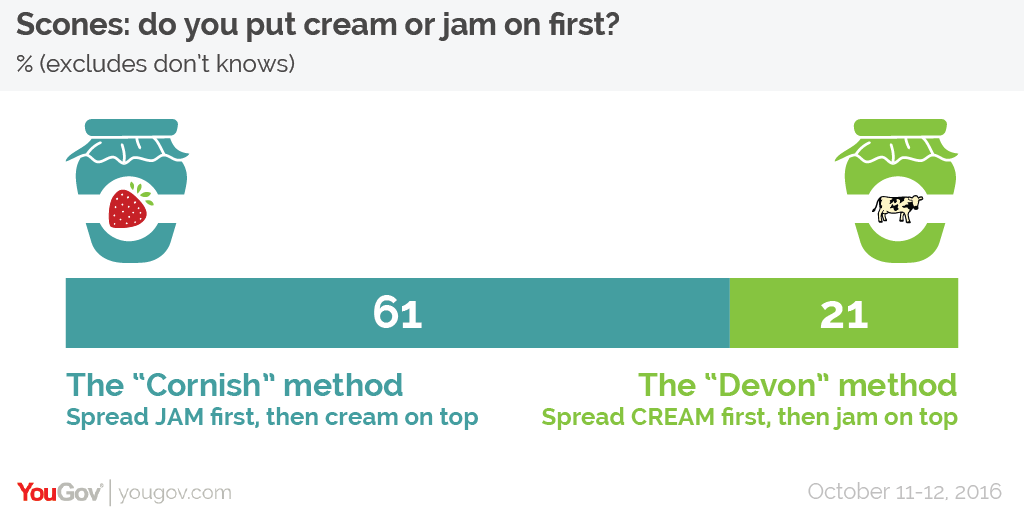 Scones: do you put cream or jam on first?
% (excludes don't knows)

61

21

The "Cornish" method
Spread JAM first, then cream on top

The "Devon" method
Spread CREAM first, then jam on top

YouGov | yougov.com

October 11-12, 2016